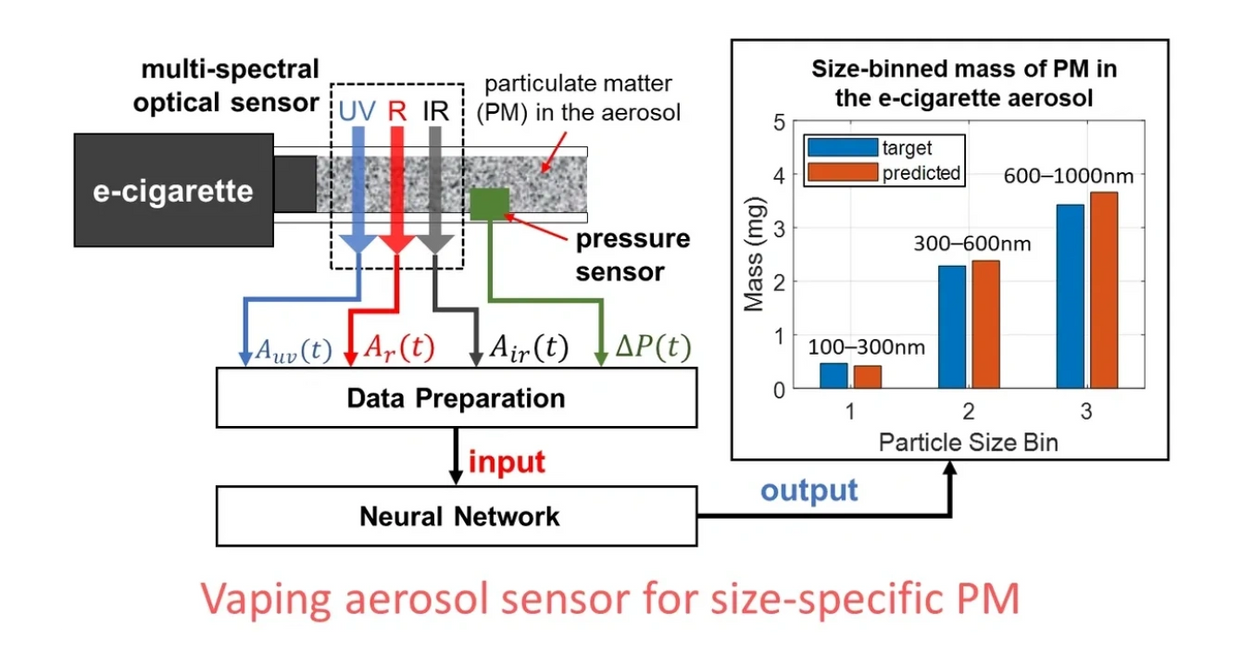 multi-spectral optical sensor

UV R IR

particulate matter (PM) in the aerosol

e-cigarette

pressure sensor

$A_{uv}(t)$ $A_r(t)$ $A_{ir}(t)$ $\Delta P(t)$

Data Preparation

input

Neural Network

output

Size-binned mass of PM in the e-cigarette aerosol

target
predicted

Mass (mg)

5
4
3
2
1
0

100–300nm
300–600nm
600–1000nm

1 2 3

Particle Size Bin

Vaping aerosol sensor for size-specific PM